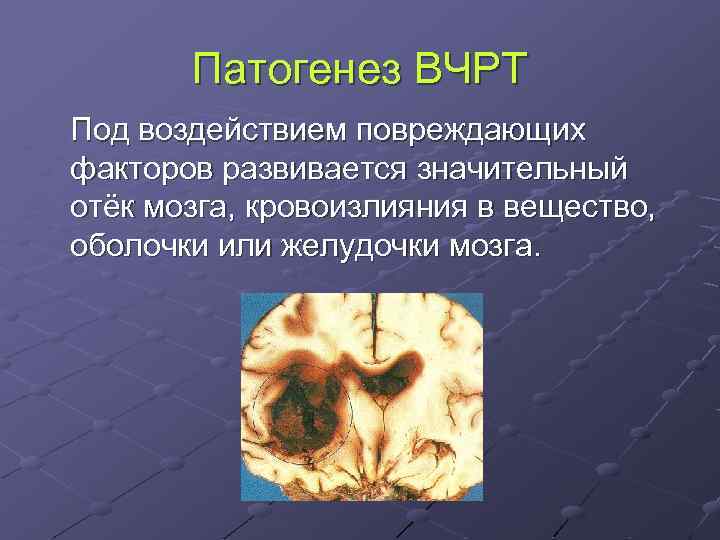 Патогенез ВЧРТ

Под воздействием повреждающих факторов развивается значительный отёк мозга, кровоизлияния в вещество, оболочки или желудочки мозга.